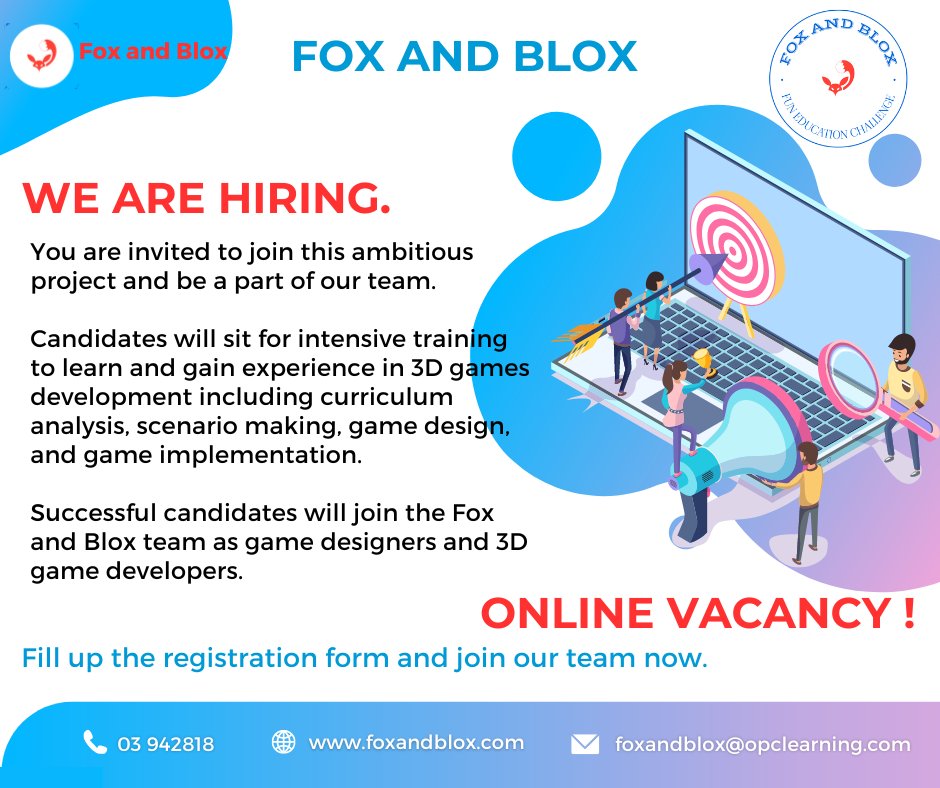 Fox and Blox

FOX AND BLOX

FOX AND BLOX
FUN EDUCATION CHALLENGE.

WE ARE HIRING.

You are invited to join this ambitious project and be a part of our team.

Candidates will sit for intensive training to learn and gain experience in 3D games development including curriculum analysis, scenario making, game design, and game implementation.

Successful candidates will join the Fox and Blox team as game designers and 3D game developers.

ONLINE VACANCY !

Fill up the registration form and join our team now.

03 942818 www.foxandblox.com foxandblox@opclearning.com